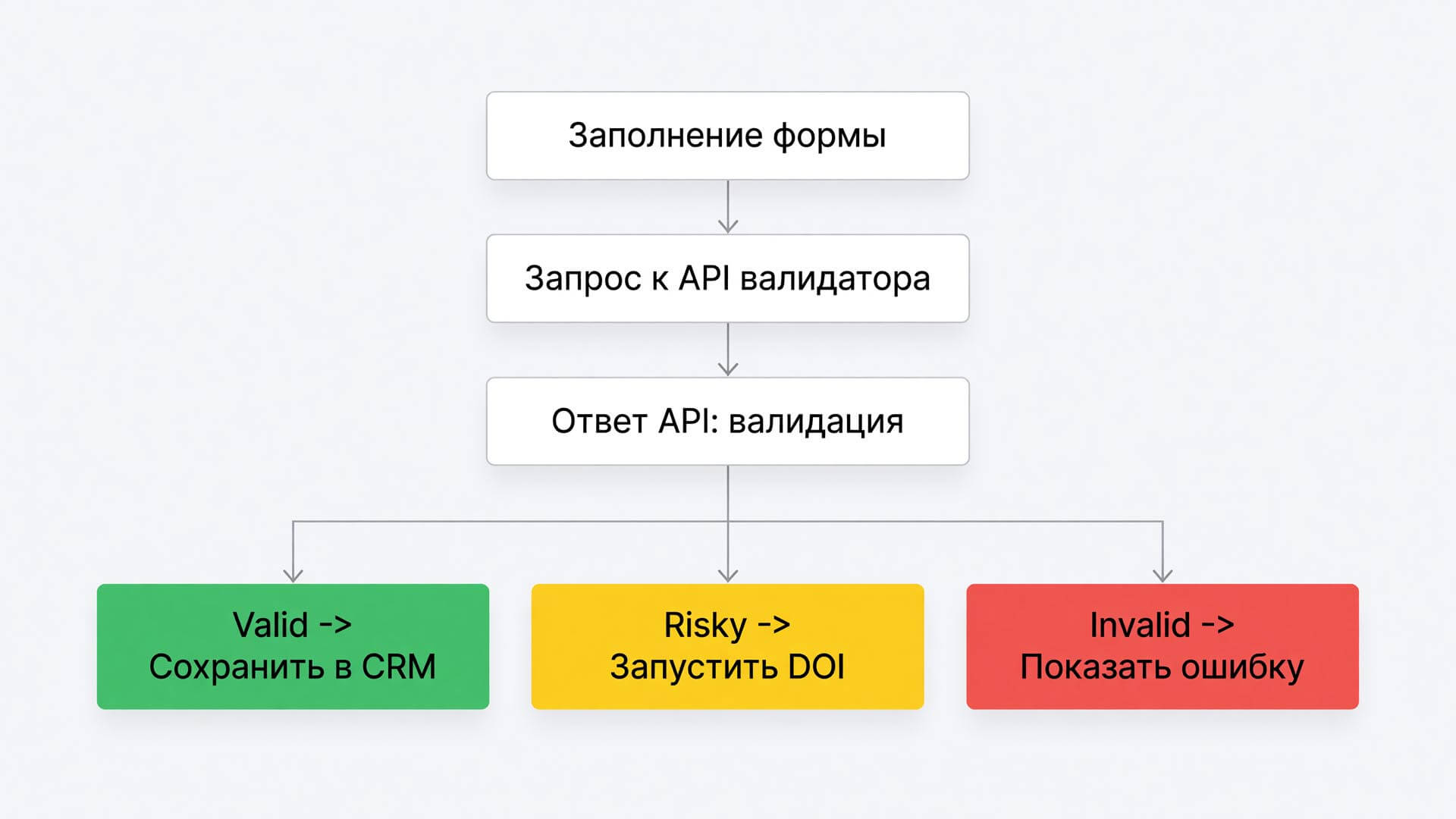 Заполнение формы

Запрос к API валидатора

Ответ API: валидация

Valid ->
Сохранить в CRM

Risky ->
Запустить DOI

Invalid ->
Показать ошибку